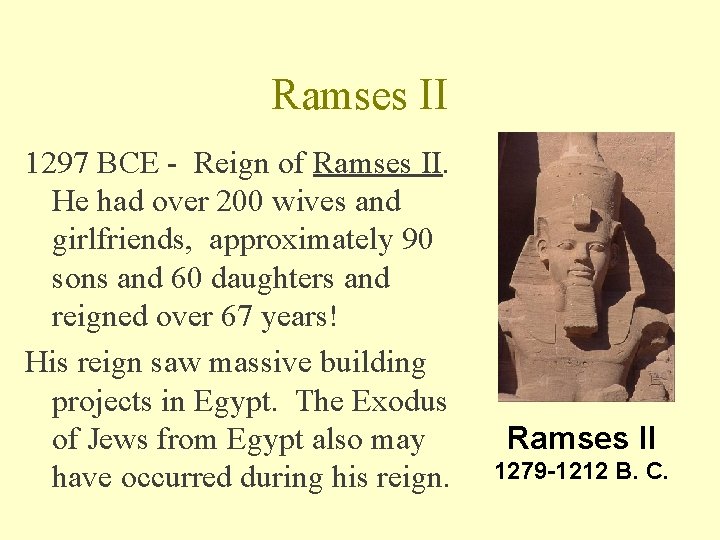 Ramses II

1297 BCE - Reign of Ramses II. He had over 200 wives and girlfriends, approximately 90 sons and 60 daughters and reigned over 67 years!

His reign saw massive building projects in Egypt. The Exodus of Jews from Egypt also may have occurred during his reign.

Ramses II
1279-1212 B. C.